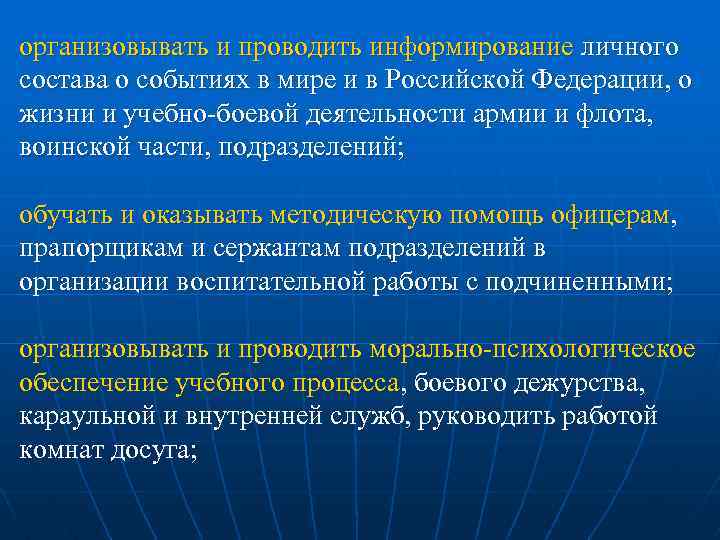 организовывать и проводить информирование личного состава о событиях в мире и в Российской Федерации, о жизни и учебно-боевой деятельности армии и флота, воинской части, подразделений;

обучать и оказывать методическую помощь офицерам, прапорщикам и сержантам подразделений в организации воспитательной работы с подчиненными;

организовывать и проводить морально-психологическое обеспечение учебного процесса, боевого дежурства, караульной и внутренней служб, руководить работой комнат досуга;